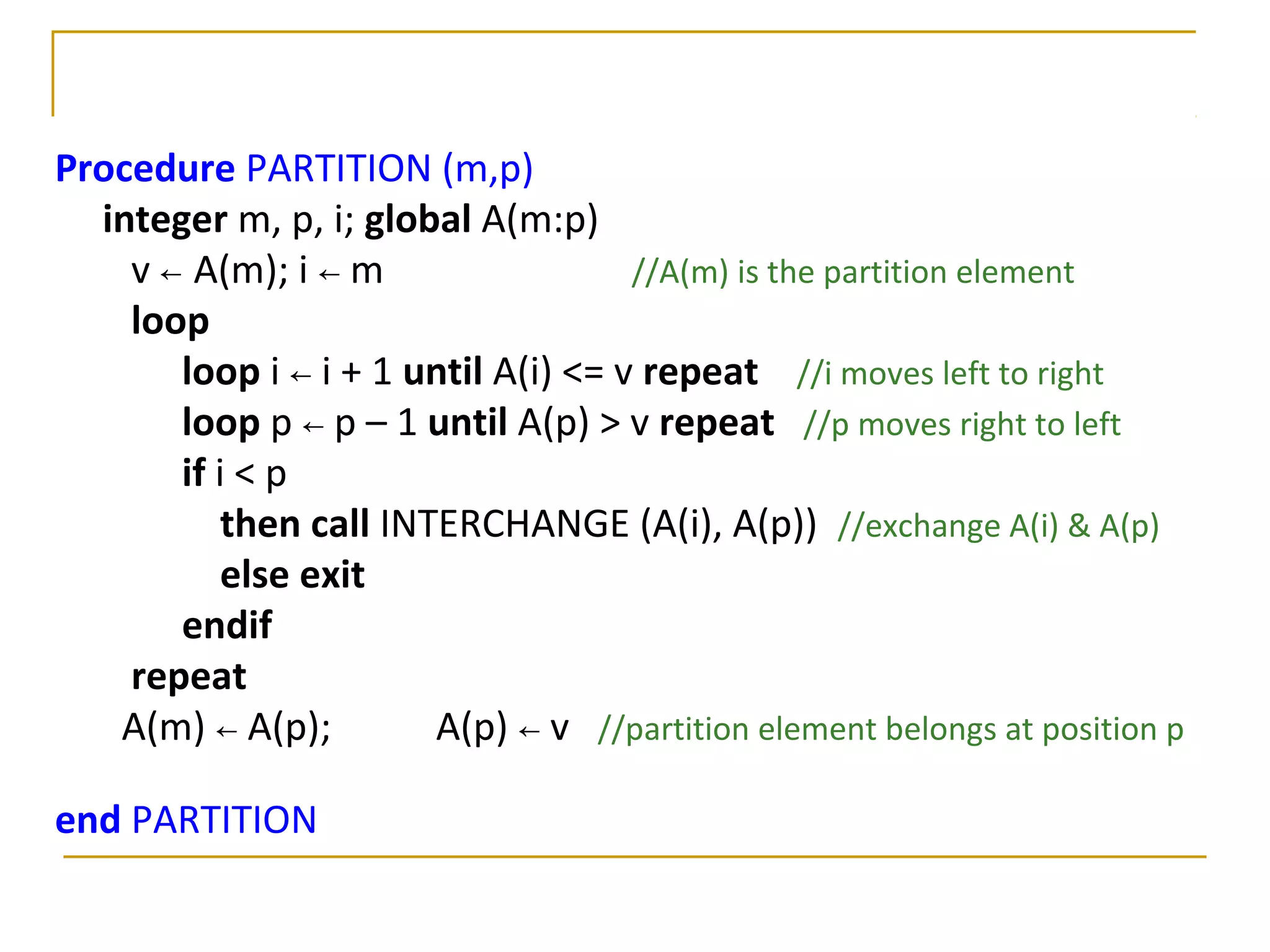 Procedure PARTITION (m,p)
integer m, p, i; global A(m:p)
v ← A(m); i ← m //A(m) is the partition element
loop
loop i ← i + 1 until A(i) <= v repeat //i moves left to right
loop p ← p – 1 until A(p) > v repeat //p moves right to left
if i < p
then call INTERCHANGE (A(i), A(p)) //exchange A(i) & A(p)
else exit
endif
repeat
A(m) ← A(p); A(p) ← v //partition element belongs at position p

end PARTITION